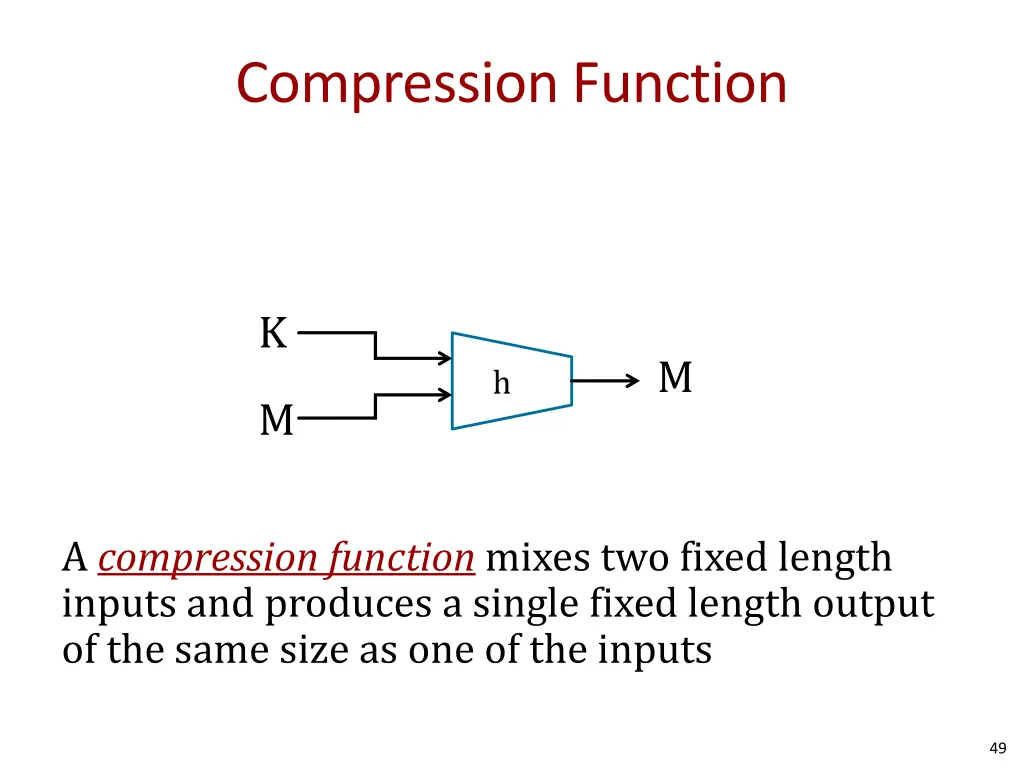 Compression Function

K

M

h

M

A compression function mixes two fixed length inputs and produces a single fixed length output of the same size as one of the inputs

49